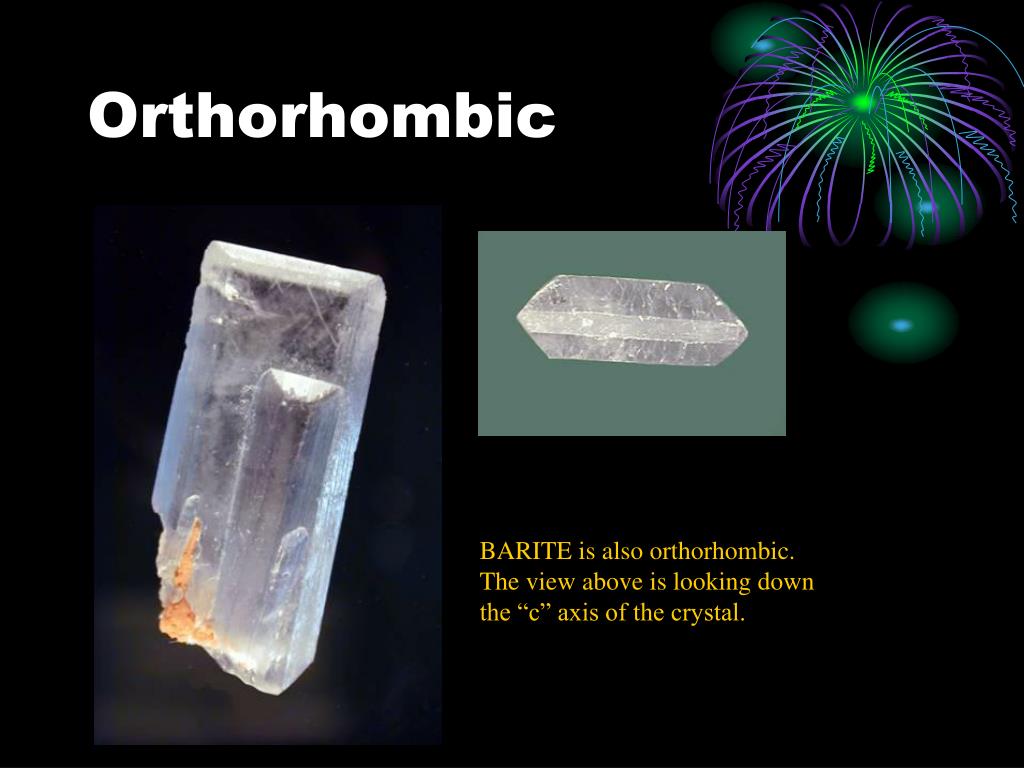 Orthorhombic

BARITE is also orthorhombic. The view above is looking down the “c” axis of the crystal.